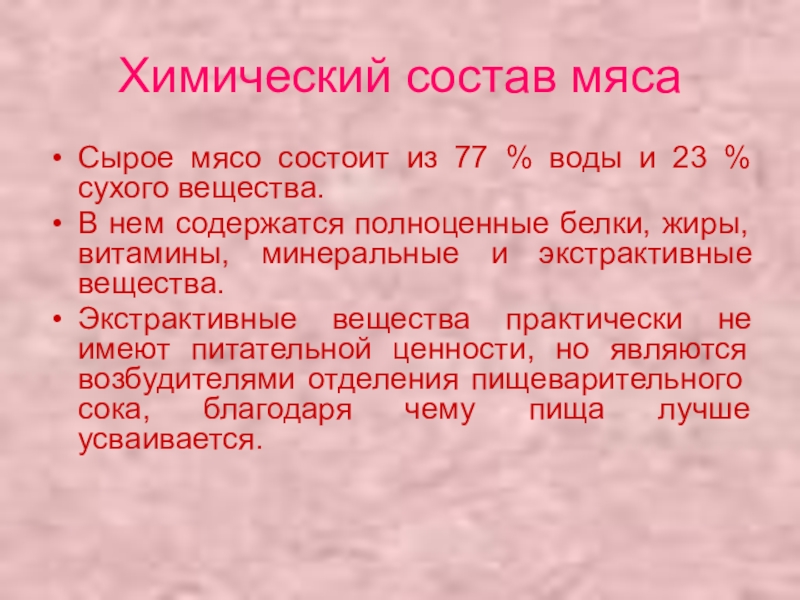 Химический состав мяса

• Сырое мясо состоит из 77 % воды и 23 % сухого вещества.
• В нем содержатся полноценные белки, жиры, витамины, минеральные и экстрактивные вещества.
• Экстрактивные вещества практически не имеют питательной ценности, но являются возбудителями отделения пищеварительного сока, благодаря чему пища лучше усваивается.